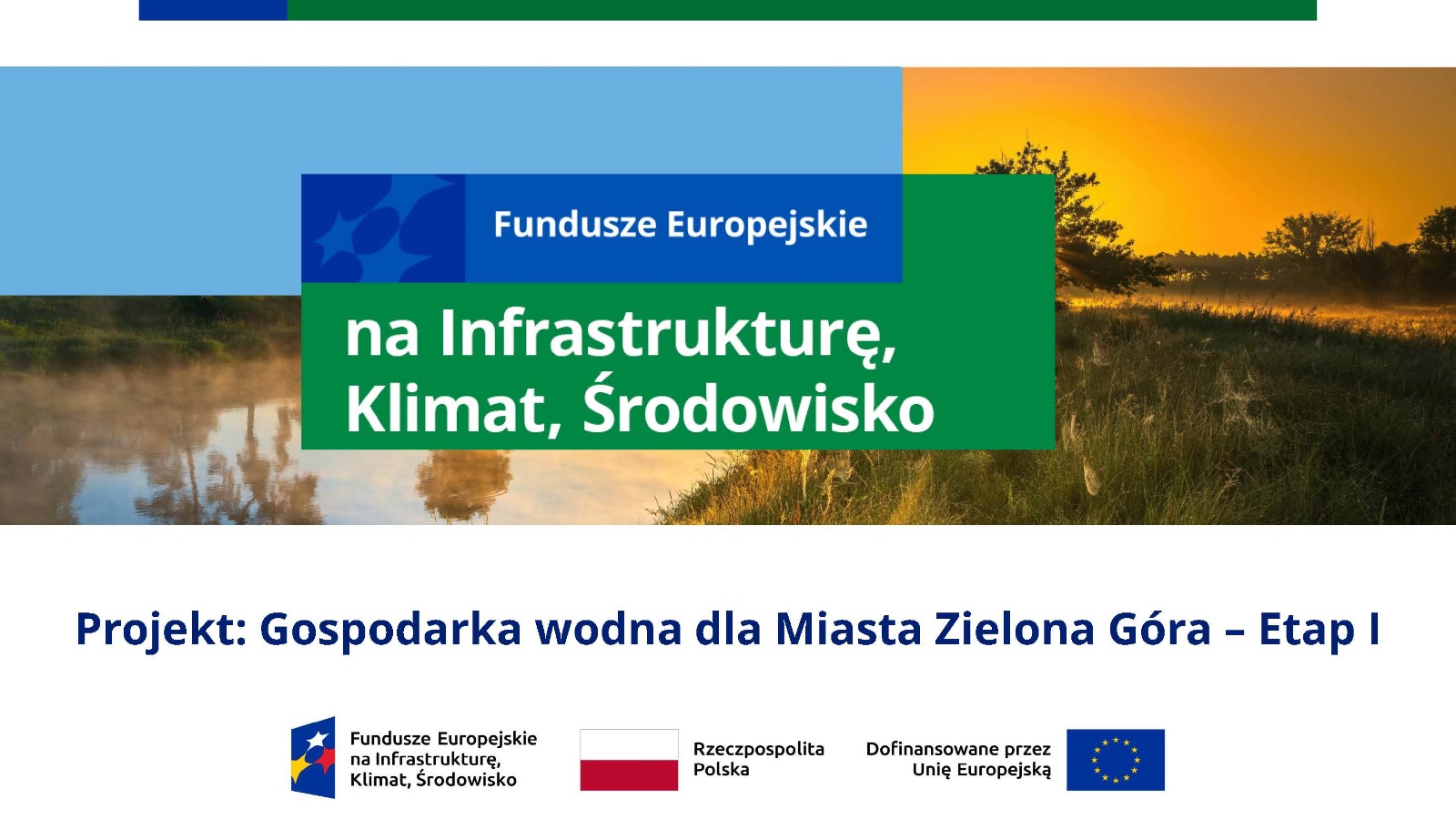 Fundusze Europejskie

na Infrastrukturę, Klimat, Środowisko

Projekt: Gospodarka wodna dla Miasta Zielona Góra – Etap I

Fundusze Europejskie na Infrastrukturę, Klimat, Środowisko

Rzeczpospolita Polska

Dofinansowane przez Unię Europejską